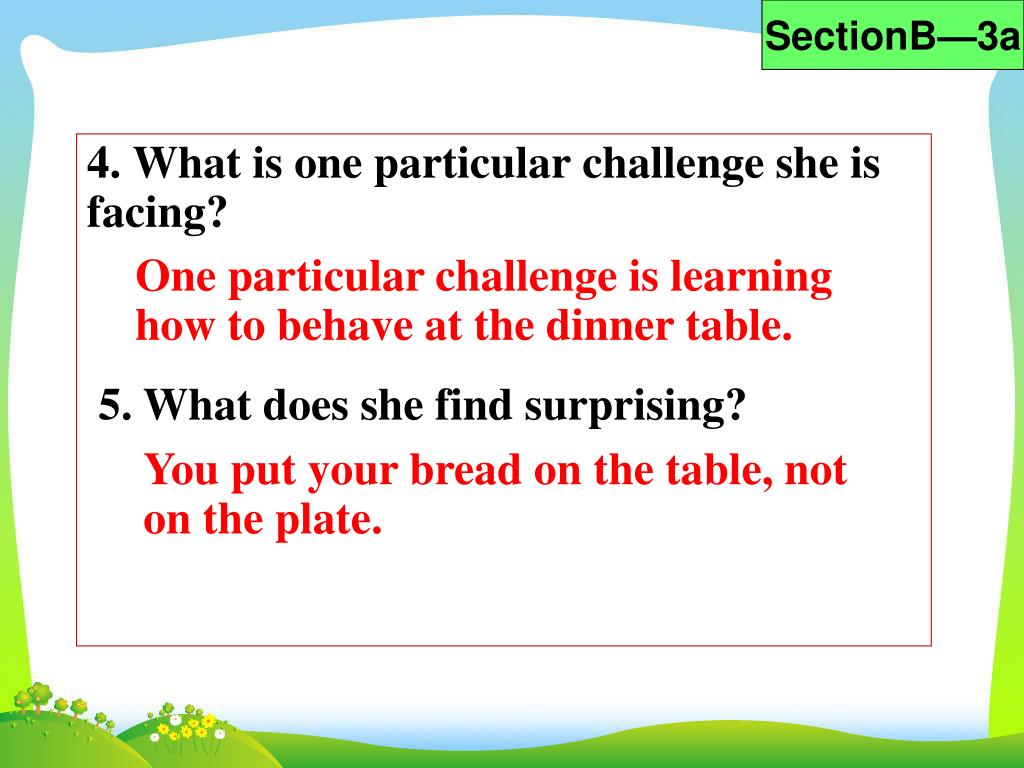 SectionB—3a

4. What is one particular challenge she is facing?

One particular challenge is learning how to behave at the dinner table.

5. What does she find surprising?

You put your bread on the table, not on the plate.